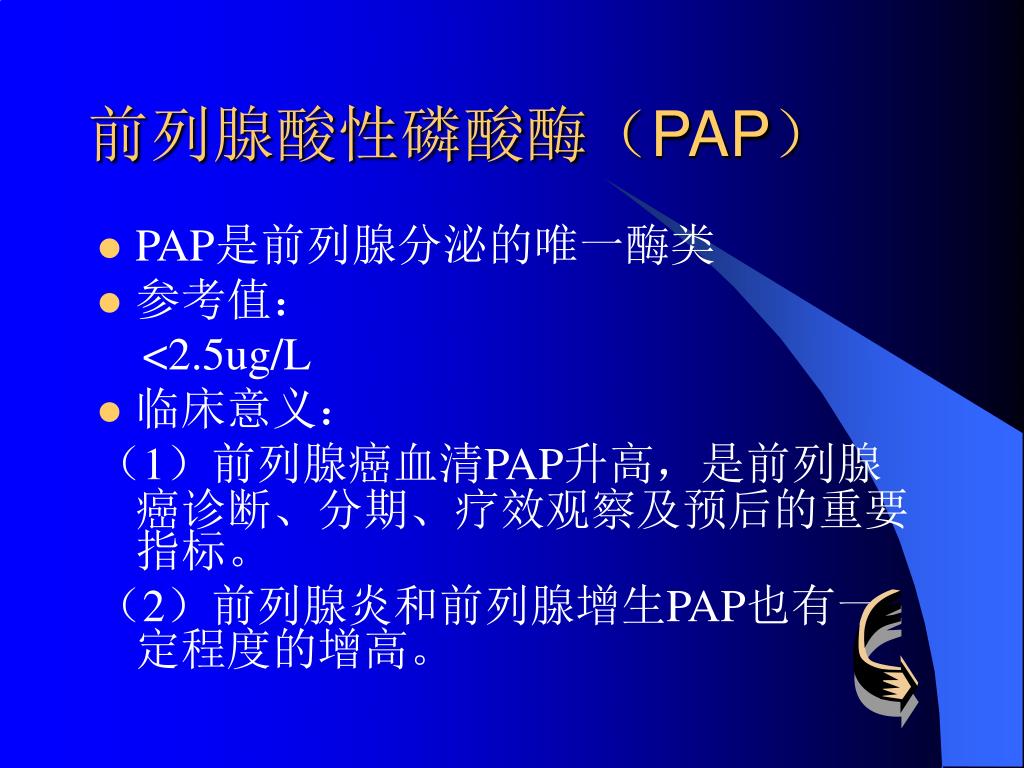 前列腺酸性磷酸酶（PAP）

PAP是前列腺分泌的唯一酶类

参考值：

<2.5ug/L

临床意义：

（1）前列腺癌血清PAP升高，是前列腺癌诊断、分期、疗效观察及预后的重要指标。

（2）前列腺炎和前列腺增生PAP也有一定程度的增高。